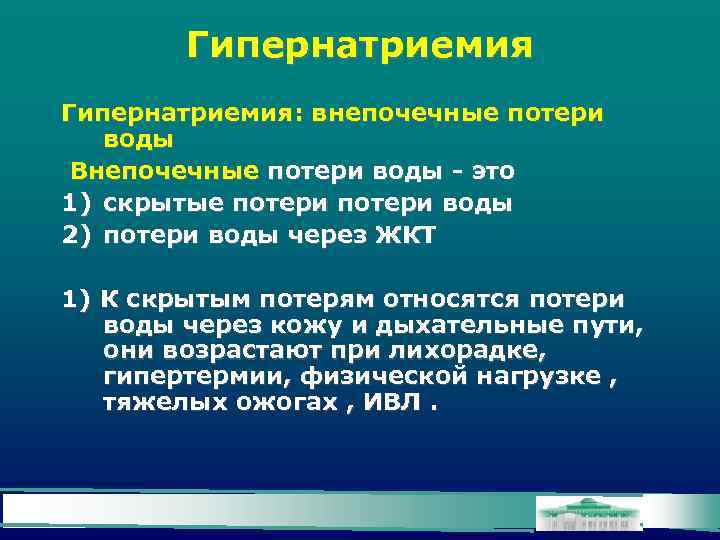 Гипернатриемия

Гипернатриемия: внепочечные потери воды

Внепочечные потери воды - это

1) скрытые потери потери воды

2) потери воды через ЖКТ

1) К скрытым потерям относятся потери воды через кожу и дыхательные пути, они возрастают при лихорадке, гипертермии, физической нагрузке , тяжелых ожогах , ИВЛ .